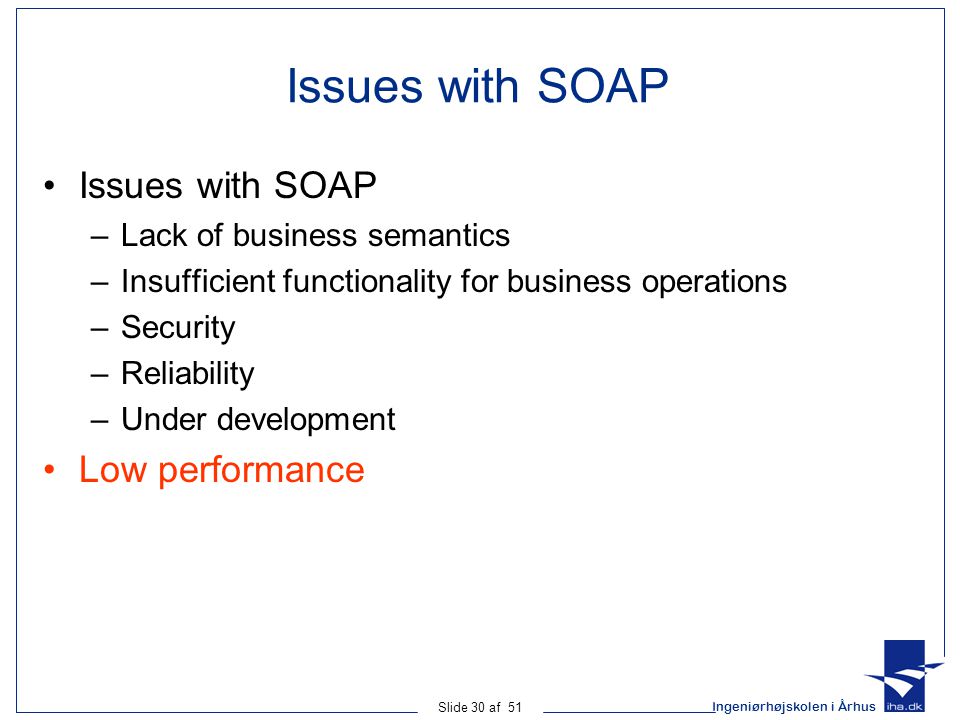 Issues with SOAP

• Issues with SOAP
– Lack of business semantics
– Insufficient functionality for business operations
– Security
– Reliability
– Under development

• Low performance

Slide 30 af 51

Ingeniørhøjskolen i Århus

iha.dk